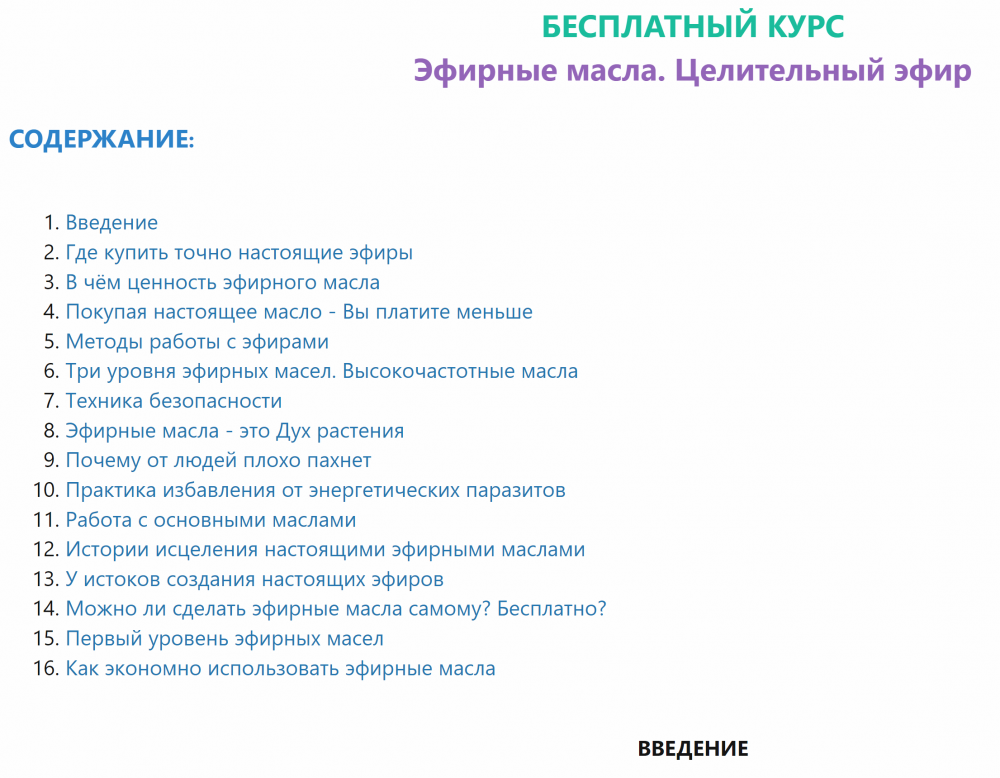 БЕСПЛАТНЫЙ КУРС
Эфирные масла. Целительный эфир

СОДЕРЖАНИЕ:

1. Введение
2. Где купить точно настоящие эфиры
3. В чём ценность эфирного масла
4. Покупая настоящее масло - Вы платите меньше
5. Методы работы с эфирами
6. Три уровня эфирных масел. Высокочастотные масла
7. Техника безопасности
8. Эфирные масла - это Дух растения
9. Почему от людей плохо пахнет
10. Практика избавления от энергетических паразитов
11. Работа с основными маслами
12. Истории исцеления настоящими эфирными маслами
13. У истоков создания настоящих эфиров
14. Можно ли сделать эфирные масла самому? Бесплатно?
15. Первый уровень эфирных масел
16. Как экономно использовать эфирные масла

ВВЕДЕНИЕ